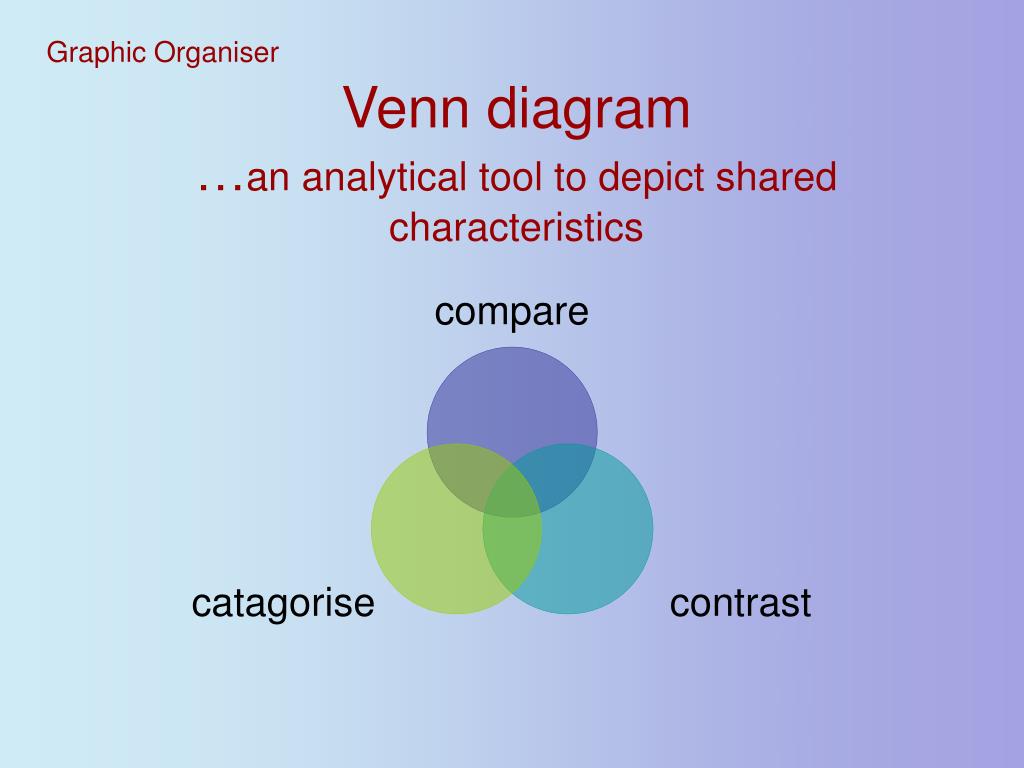 Graphic Organiser

Venn diagram

…an analytical tool to depict shared characteristics

compare

catagorise

contrast